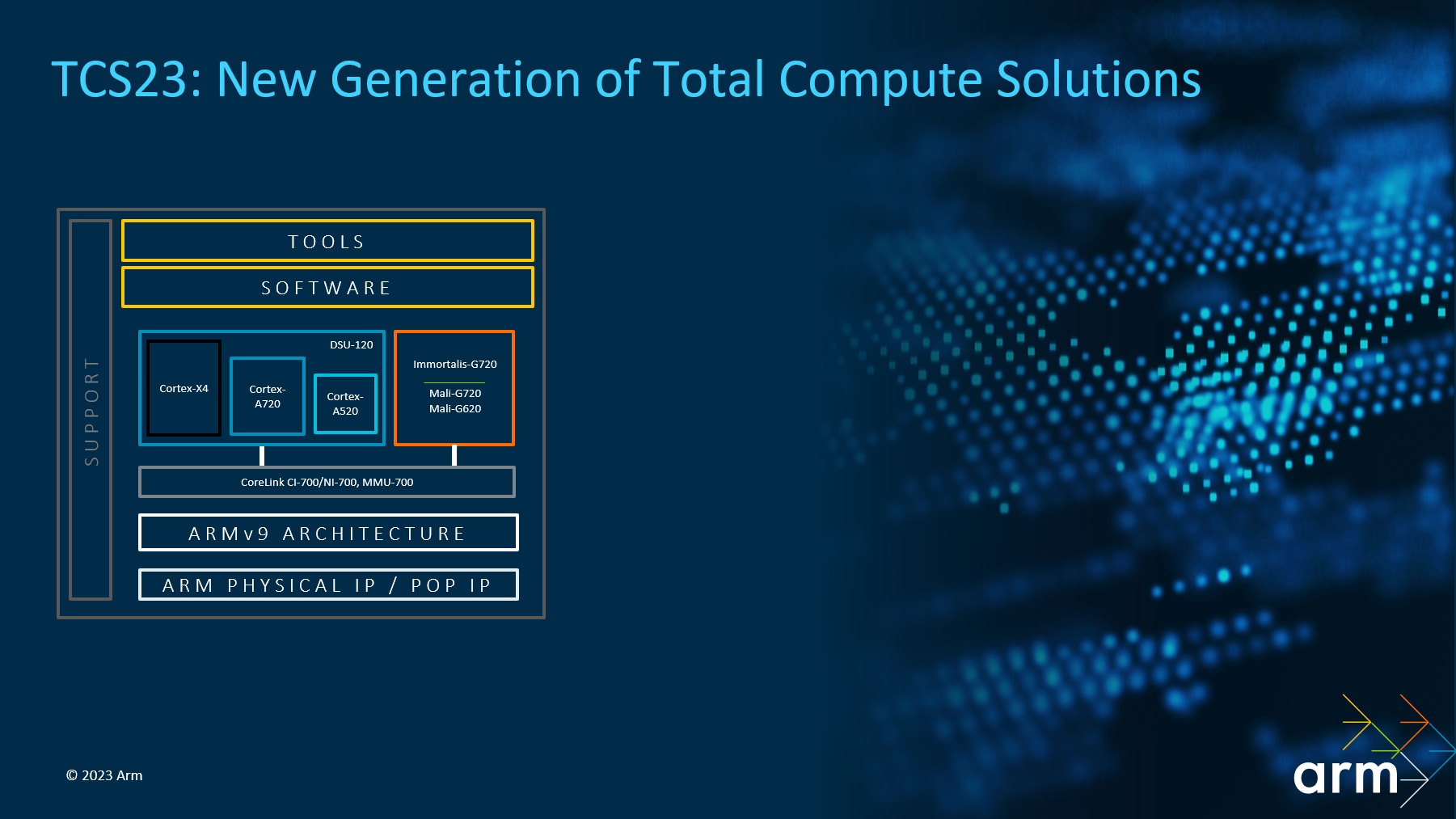 TCS23: New Generation of Total Compute Solutions

SUPPORT

TOOLS

SOFTWARE

DSU-120

Cortex-X4

Cortex-A720

Cortex-A520

Immortalis-G720

Mali-G720
Mali-G620

CoreLink CI-700/NI-700, MMU-700

ARMv9 ARCHITECTURE

ARM PHYSICAL IP / POP IP

© 2023 Arm

arm